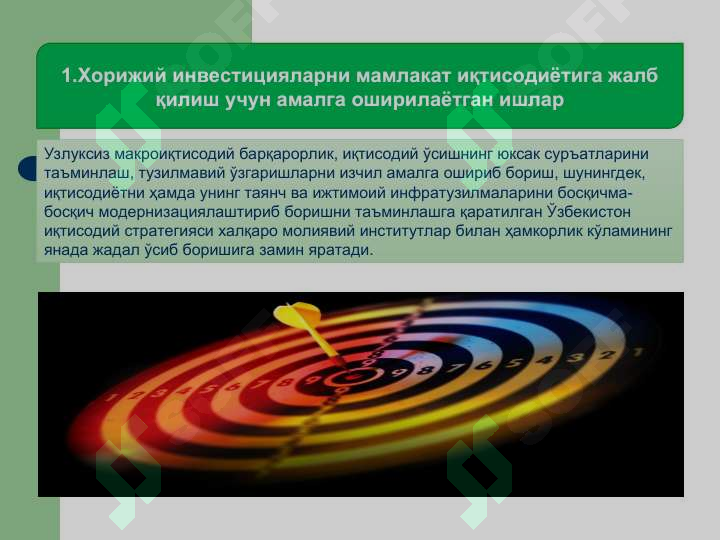 1.Хорижий инвестицияларни мамлакат иқтисодиётига жалб қилиш учун амалга оширилаётган ишлар

Узлуксиз макроиқтисодий барқарорлик, иқтисодий ўсишнинг юксак суръатларини таъминлаш, тузилмавий ўзгаришларни изчил амалга ошириб бориш, шунингдек, иқтисодиётни ҳамда унинг таянч ва ижтимоий инфратузилмаларини босқичма-босқич модернизациялаштириб боришни таъминлашга қаратилган Ўзбекистон иқтисодий стратегияси халқаро молиявий институтлар билан ҳамкорлик кўламининг янада жадал ўсиб боришига замин яратади.

1 2 3 4 5 6 7 8 9 9 8 7 6 5 4 3 2 1